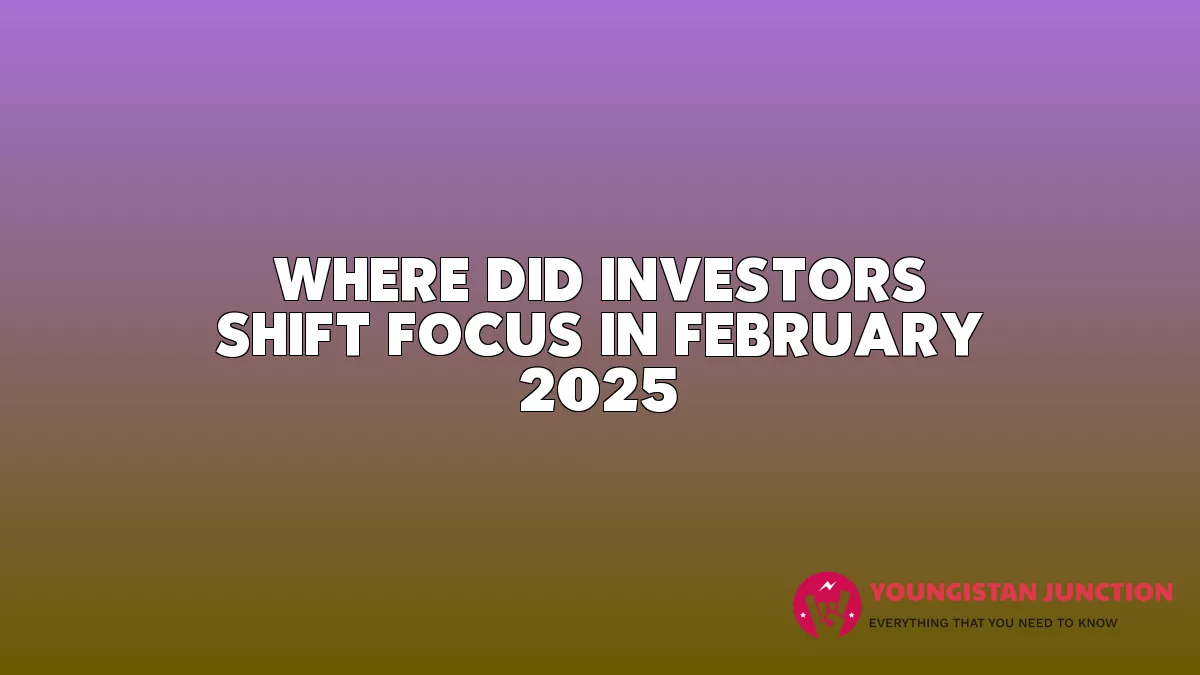 WHERE DID INVESTORS SHIFT FOCUS IN FEBRUARY 2025

YOUNGISTAN JUNCTION
EVERYTHING THAT YOU NEED TO KNOW